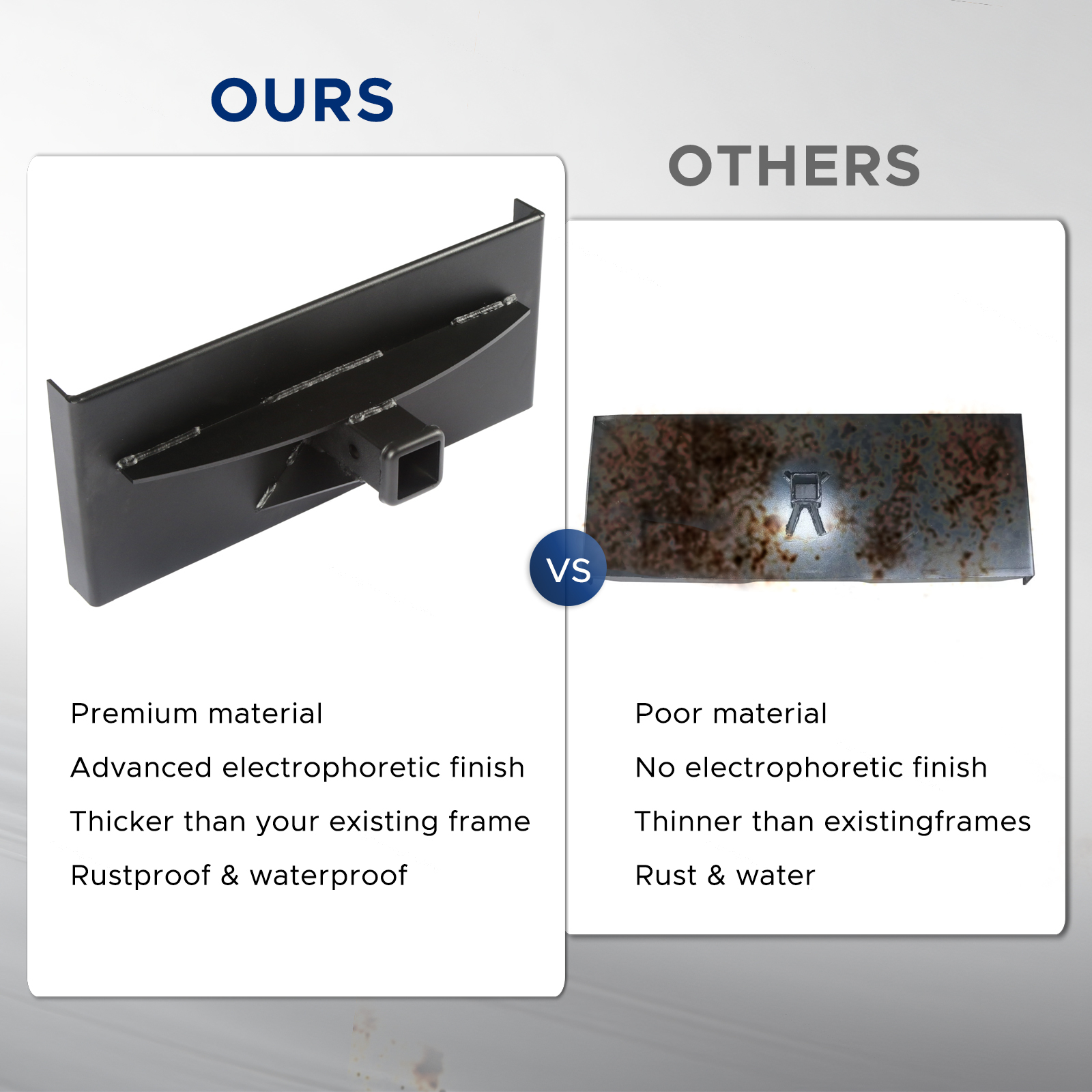 OURS

Premium material

Advanced electrophoretic finish

Thicker than your existing frame

Rustproof & waterproof

VS

OTHERS

Poor material

No electrophoretic finish

Thinner than existingframes

Rust & water